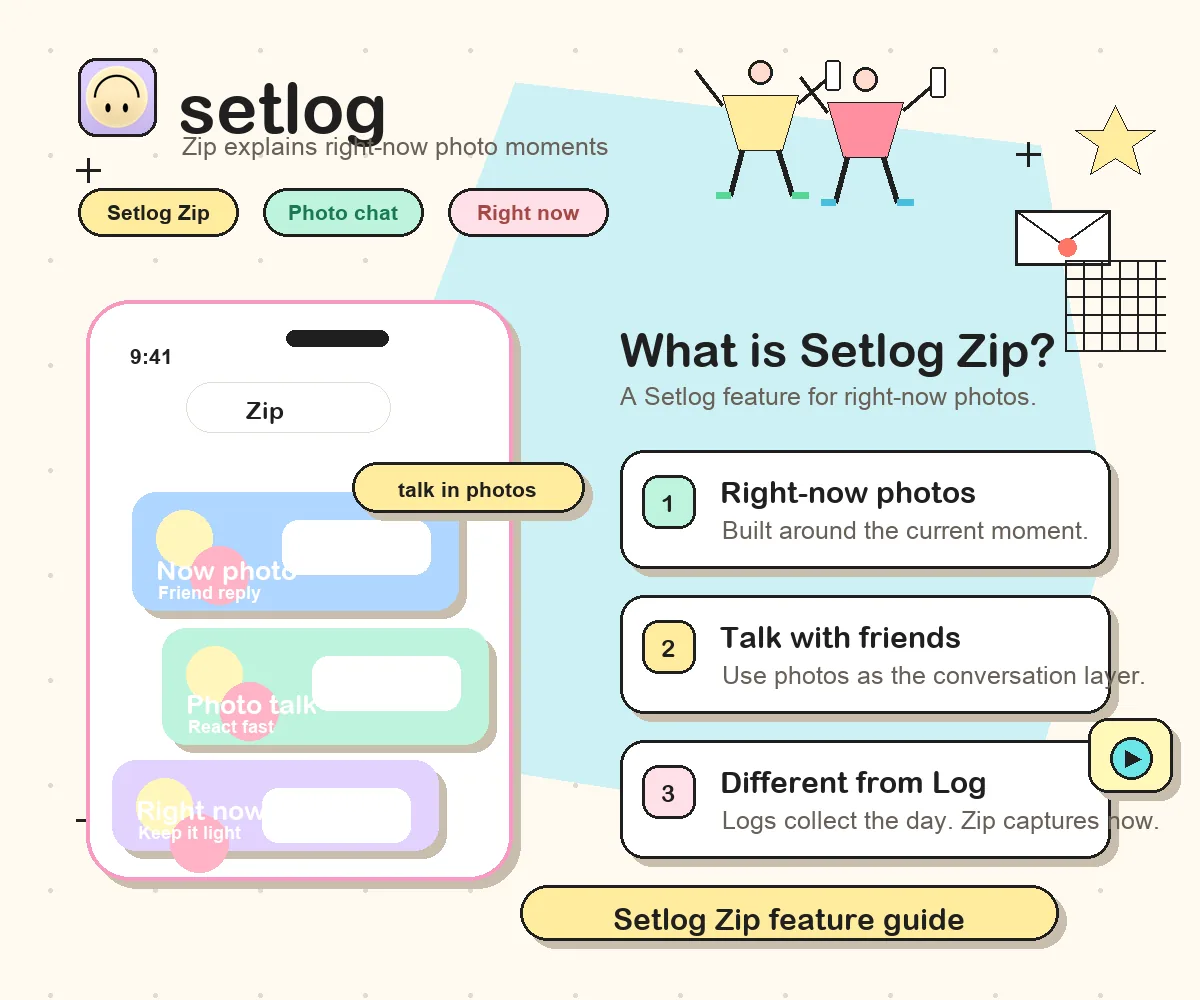 setlog
Zip explains right-now photo moments

Setlog Zip
Photo chat
Right now

9:41
Zip
talk in photos
Now photo
Friend reply
Photo talk
React fast
Right now
Keep it light

What is Setlog Zip?
A Setlog feature for right-now photos.

1
Right-now photos
Built around the current moment.

2
Talk with friends
Use photos as the conversation layer.

3
Different from Log
Logs collect the day. Zip captures now.

Setlog Zip feature guide